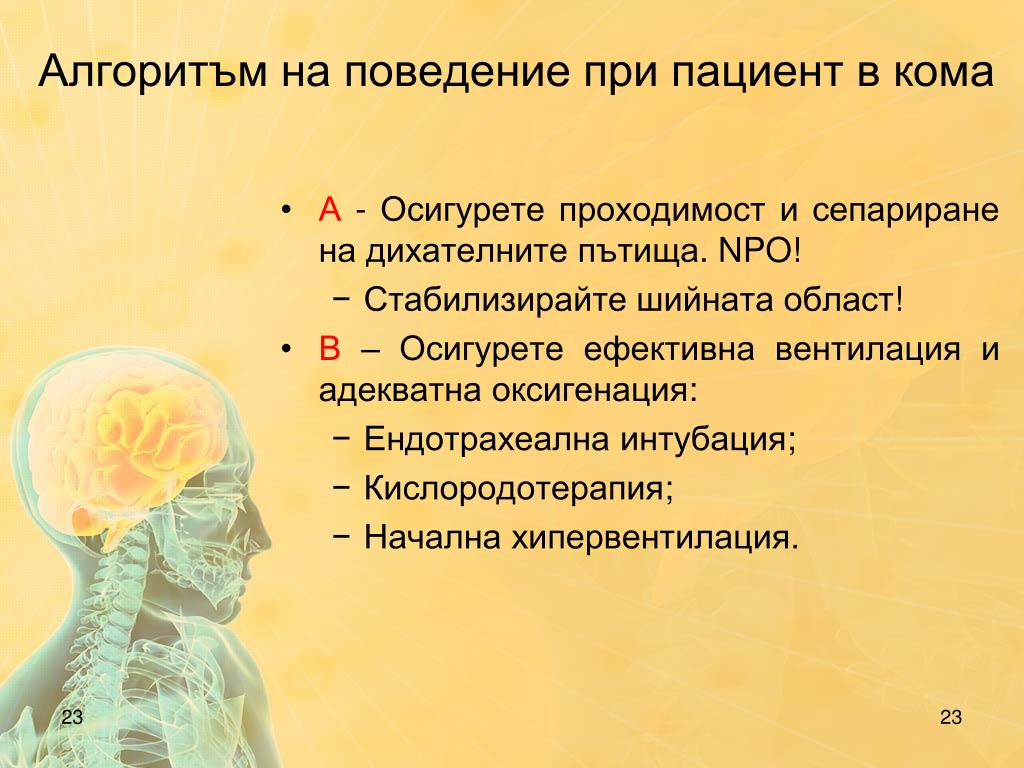 Алгоритъм на поведение при пациент в кома

• А - Осигурете проходимост и сепариране на дихателните пътища. NPO!
− Стабилизирайте шийната област!
• В – Осигурете ефективна вентилация и адекватна оксигенация:
− Ендотрахеална интубация;
− Кислородотерапия;
− Начална хипервентилация.

23

23